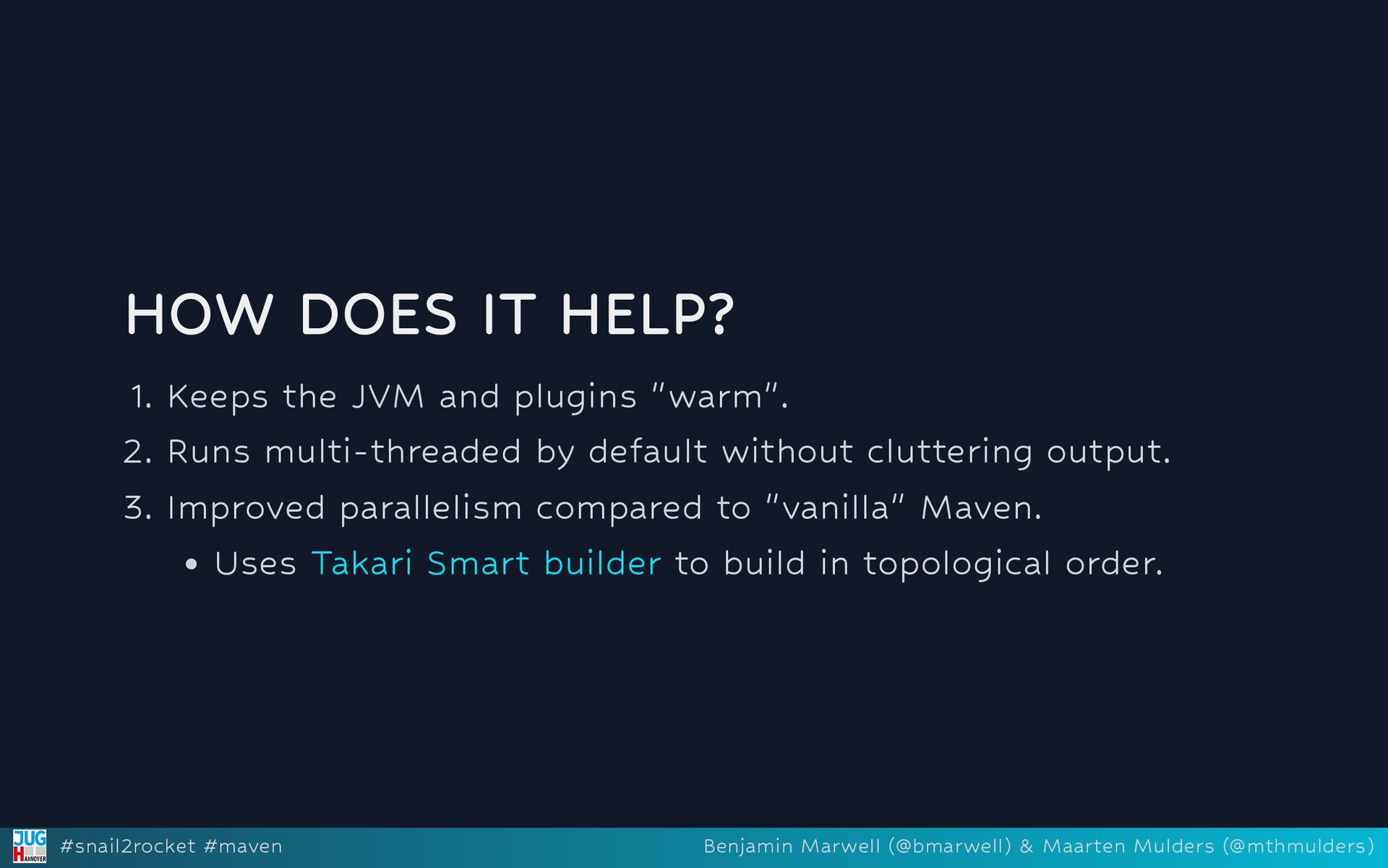 HOW DOES IT HELP?

1. Keeps the JVM and plugins "warm".
2. Runs multi-threaded by default without cluttering output.
3. Improved parallelism compared to "vanilla" Maven.
• Uses Takari Smart builder to build in topological order.

JUG HANNOVER #snail2rocket #maven Benjamin Marwell (@bmarwell) & Maarten Mulders (@mthmulders)